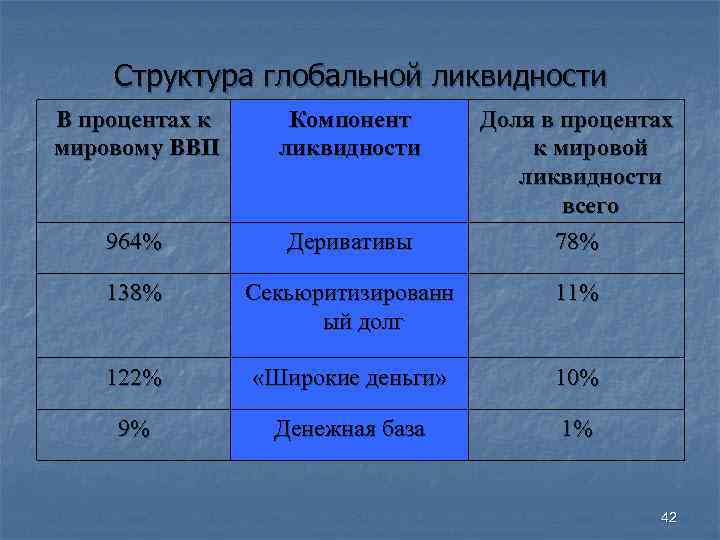 Структура глобальной ликвидности

| В процентах к мировому ВВП | Компонент ликвидности | Доля в процентах к мировой ликвидности всего |
|---|---|---|
| 964% | Деривативы | 78% |
| 138% | Секьюритизированный долг | 11% |
| 122% | «Широкие деньги» | 10% |
| 9% | Денежная база | 1% |

42